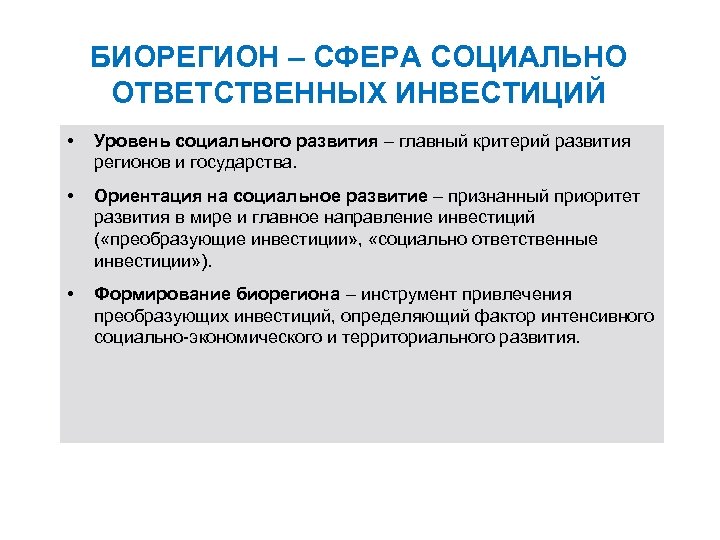 БИОРЕГИОН – СФЕРА СОЦИАЛЬНО ОТВЕТСТВЕННЫХ ИНВЕСТИЦИЙ

• Уровень социального развития – главный критерий развития регионов и государства.

• Ориентация на социальное развитие – признанный приоритет развития в мире и главное направление инвестиций («преобразующие инвестиции», «социально ответственные инвестиции»).

• Формирование биорегиона – инструмент привлечения преобразующих инвестиций, определяющий фактор интенсивного социально-экономического и территориального развития.